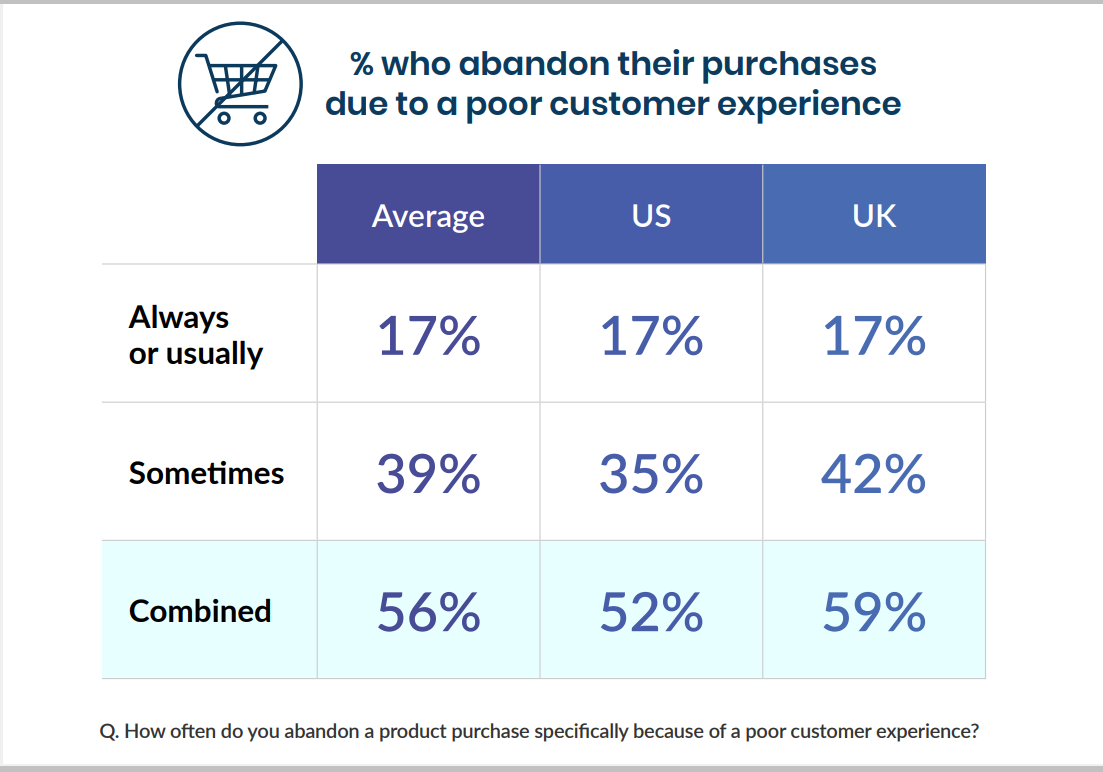 % who abandon their purchases due to a poor customer experience

| | Average | US | UK |
|---|---|---|---|
| Always or usually | 17% | 17% | 17% |
| Sometimes | 39% | 35% | 42% |
| Combined | 56% | 52% | 59% |

Q. How often do you abandon a product purchase specifically because of a poor customer experience?